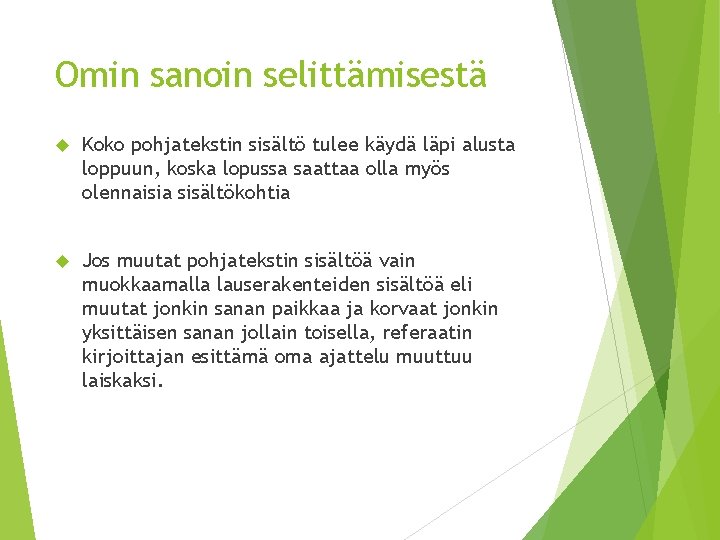 Omin sanoin selittämisestä

Koko pohjatekstin sisältö tulee käydä läpi alusta loppuun, koska lopussa saattaa olla myös olennaisia sisältökohtia

Jos muutat pohjatekstin sisältöä vain muokkaamalla lauserakenteiden sisältöä eli muutat jonkin sanan paikkaa ja korvaat jonkin yksittäisen sanan jollain toisella, referaatin kirjoittajan esittämä oma ajattelu muuttuu laiskaksi.